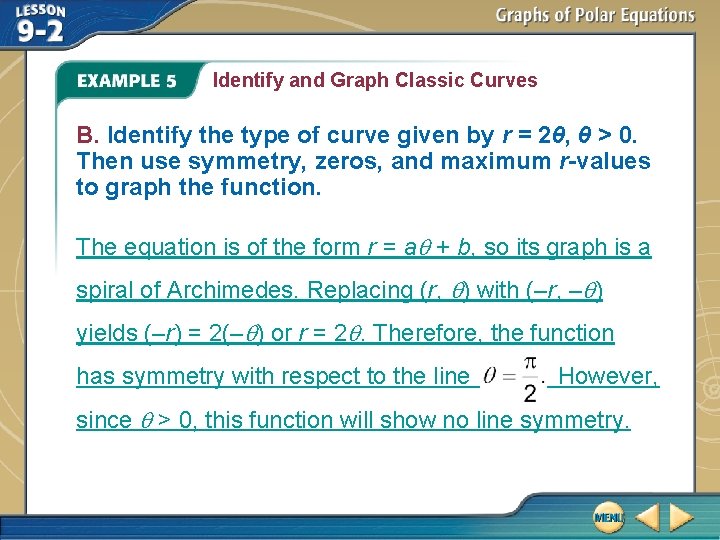 LESSON 9-2

Graphs of Polar Equations

EXAMPLE 5 Identify and Graph Classic Curves

B. Identify the type of curve given by $r = 2\theta$, $\theta > 0$. Then use symmetry, zeros, and maximum $r$-values to graph the function.

The equation is of the form $r = a\theta + b$, so its graph is a spiral of Archimedes. Replacing $(r, \theta)$ with $(-r, -\theta)$ yields $(-r) = 2(-\theta)$ or $r = 2\theta$. Therefore, the function has symmetry with respect to the line $\theta = \frac{\pi}{2}$. However, since $\theta > 0$, this function will show no line symmetry.

MENU